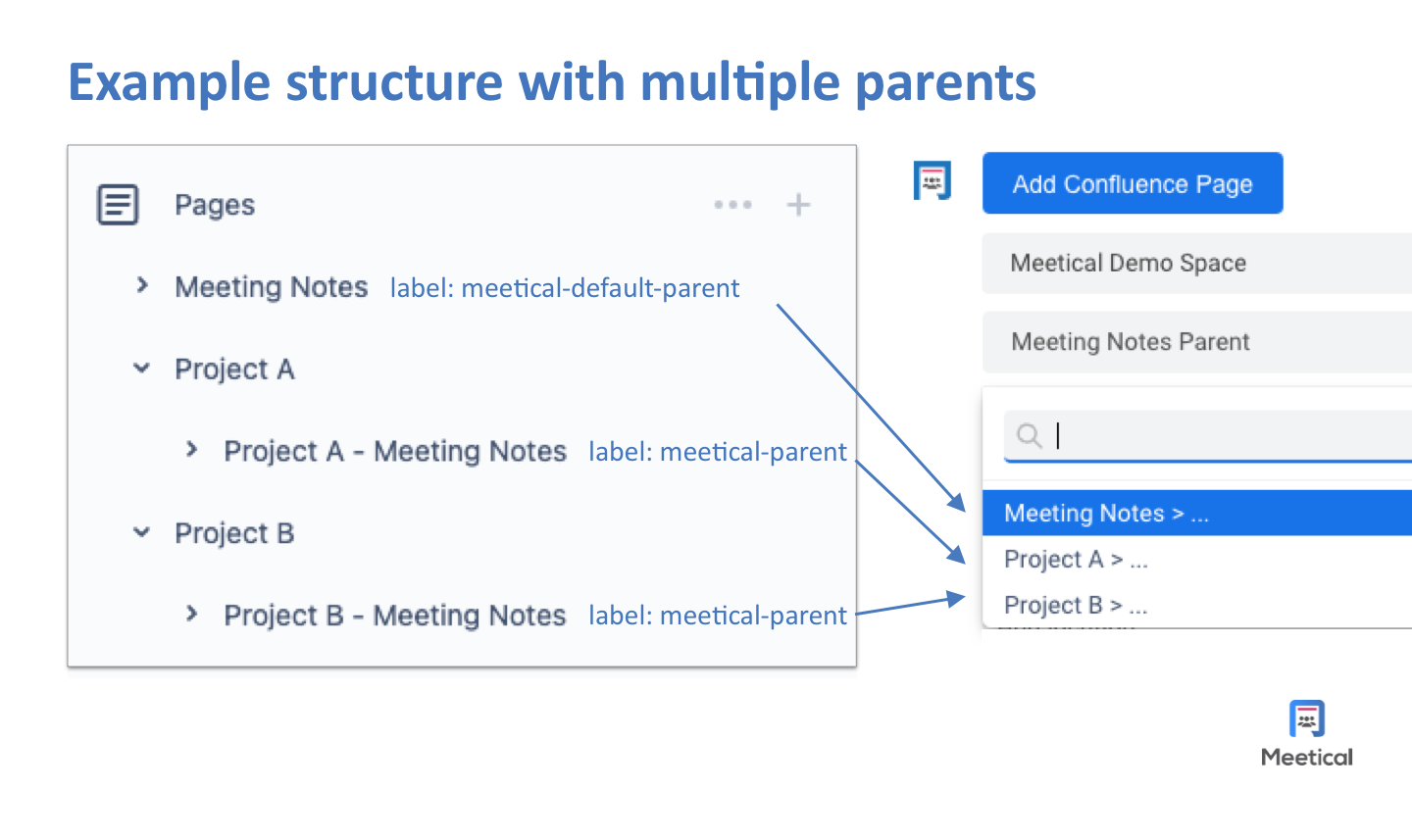 Example structure with multiple parents

Pages

Meeting Notes label: meetical-default-parent

Project A

Project A - Meeting Notes label: meetical-parent

Project B

Project B - Meeting Notes label: meetical-parent

Add Confluence Page

Meetical Demo Space

Meeting Notes Parent

Meeting Notes > ...

Project A > ...

Project B > ...

Meetical